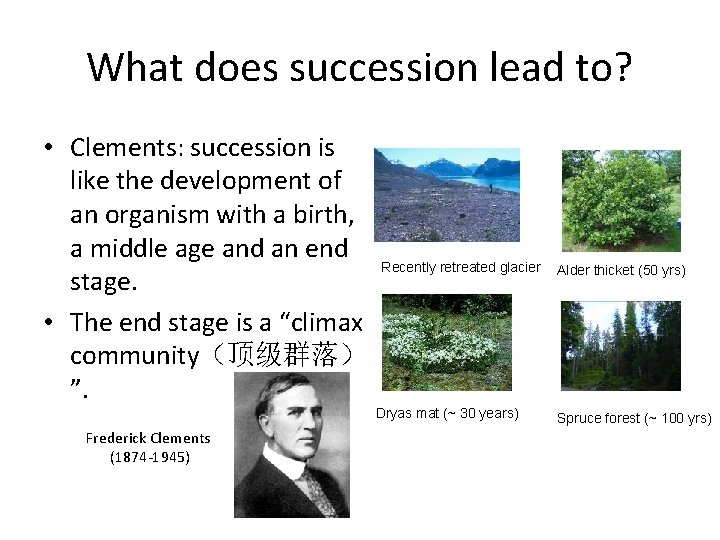 What does succession lead to?

• Clements: succession is like the development of an organism with a birth, a middle age and an end stage.

• The end stage is a “climax community（顶级群落）”.

Frederick Clements
(1874-1945)

Recently retreated glacier

Alder thicket (50 yrs)

Dryas mat (~ 30 years)

Spruce forest (~ 100 yrs)